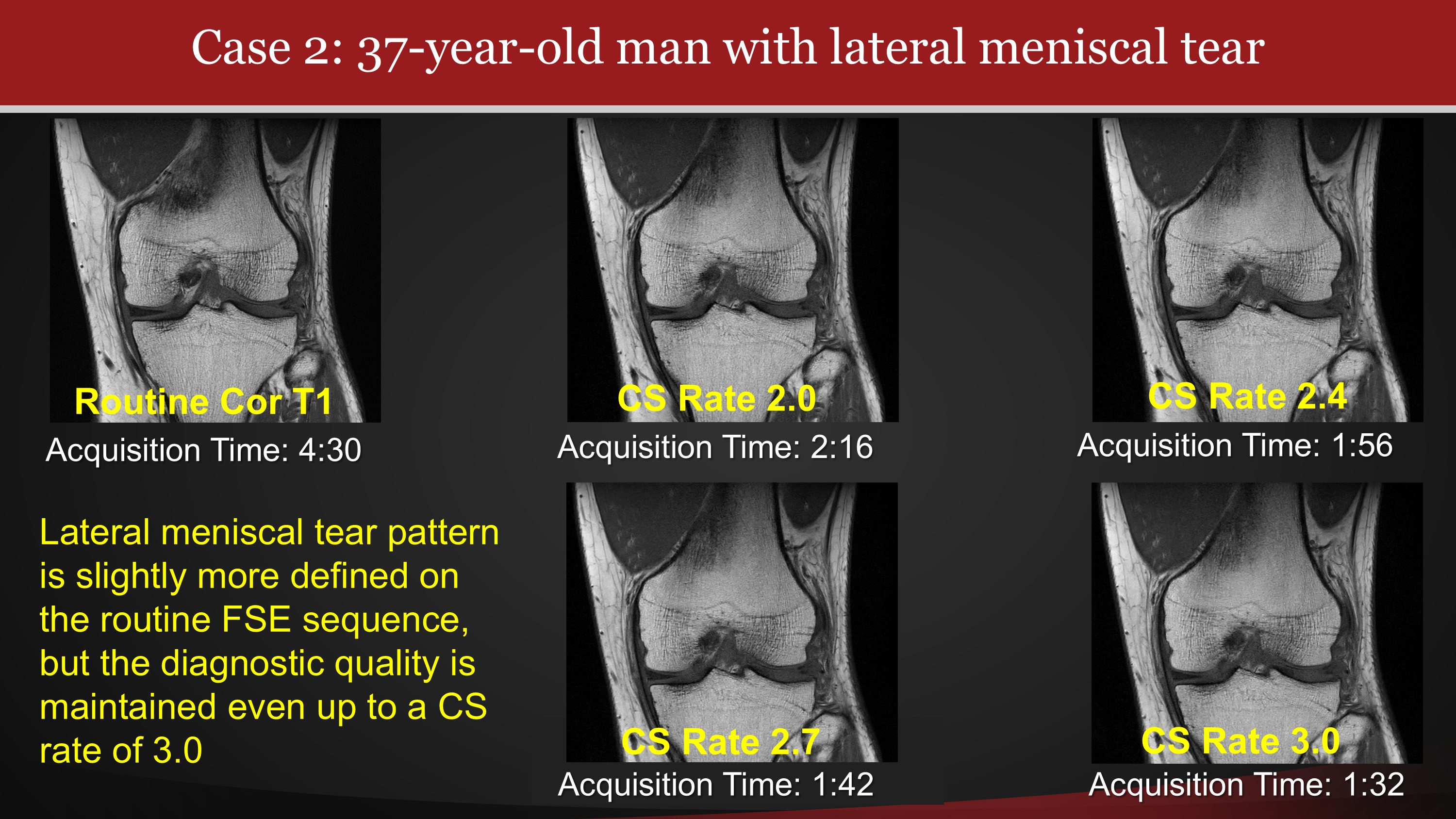 Case 2: 37-year-old man with lateral meniscal tear

Routine Cor T1
Acquisition Time: 4:30

CS Rate 2.0
Acquisition Time: 2:16

CS Rate 2.4
Acquisition Time: 1:56

Lateral meniscal tear pattern is slightly more defined on the routine FSE sequence, but the diagnostic quality is maintained even up to a CS rate of 3.0

CS Rate 2.7
Acquisition Time: 1:42

CS Rate 3.0
Acquisition Time: 1:32